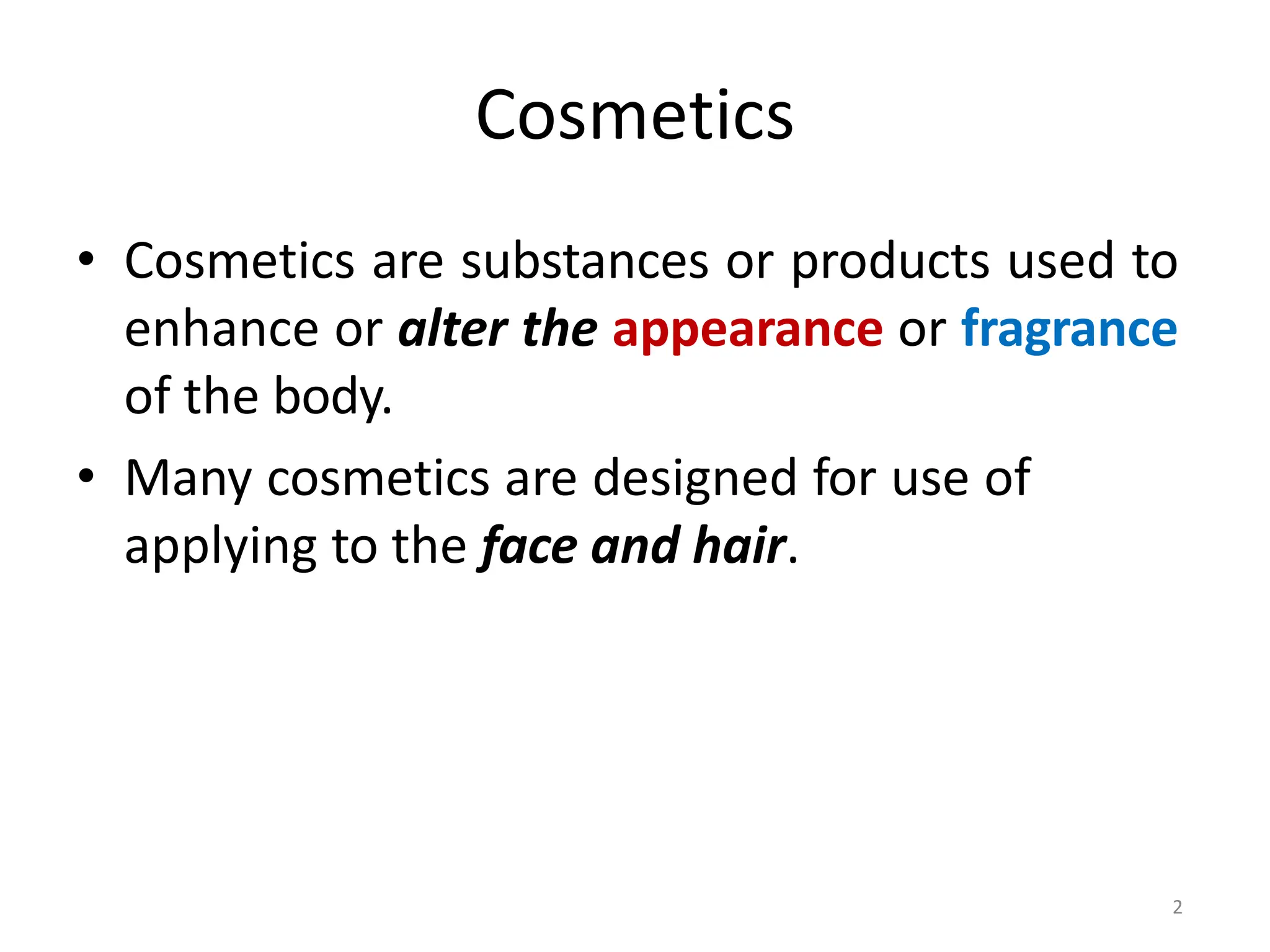 Cosmetics

• Cosmetics are substances or products used to enhance or alter the appearance or fragrance of the body.

• Many cosmetics are designed for use of applying to the face and hair.

2